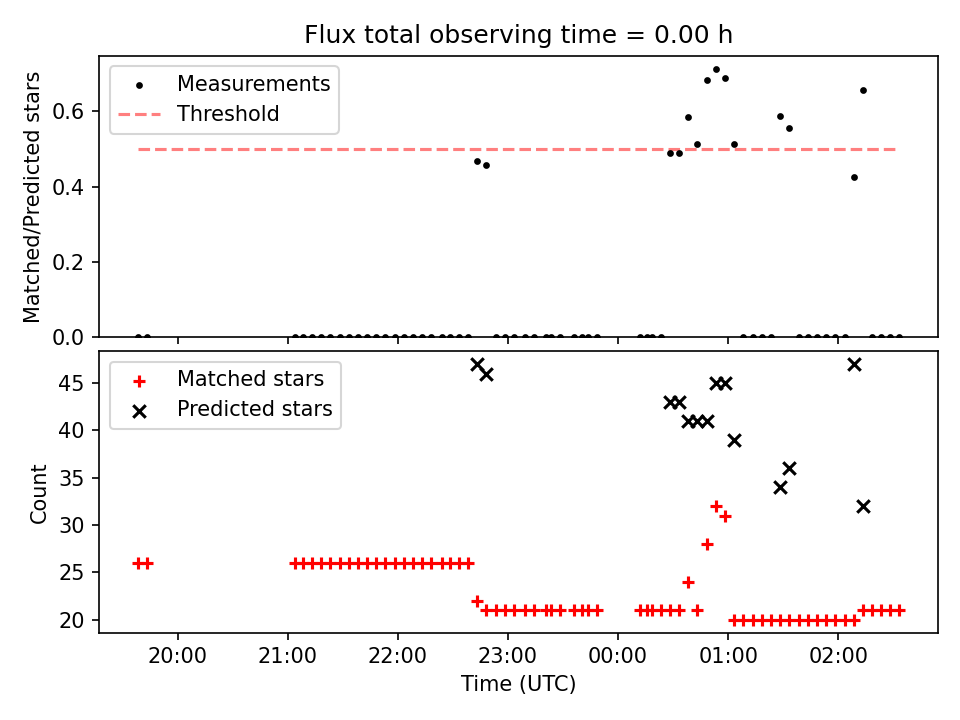 Flux total observing time = 0.00 h

Measurements
Threshold

Matched/Predicted stars

0.6
0.4
0.2
0.0

Matched stars
Predicted stars

Count

45
40
35
30
25
20

20:00
21:00
22:00
23:00
00:00
01:00
02:00

Time (UTC)